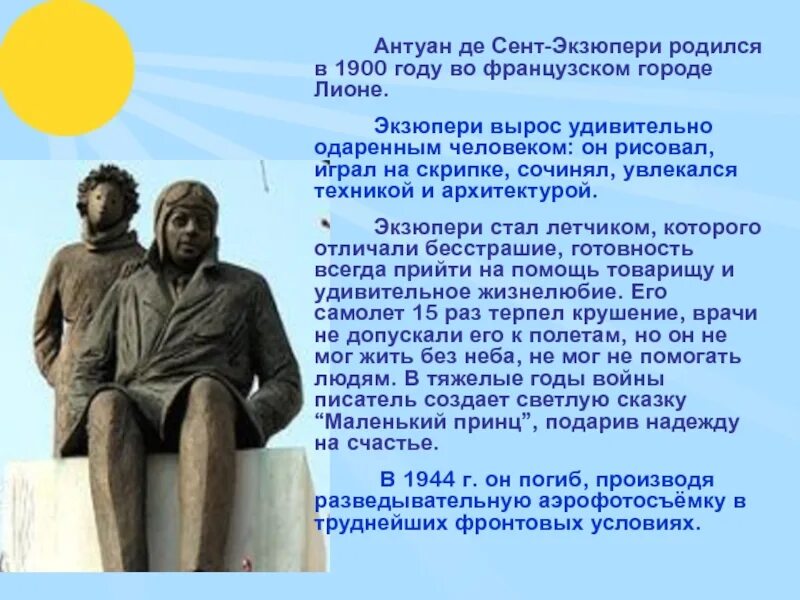 Антуан де Сент-Экзюпери родился в 1900 году во французском городе Лионе.

Экзюпери вырос удивительно одаренным человеком: он рисовал, играл на скрипке, сочинял, увлекался техникой и архитектурой.

Экзюпери стал летчиком, которого отличали бесстрашие, готовность всегда прийти на помощь товарищу и удивительное жизнелюбие. Его самолет 15 раз терпел крушение, врачи не допускали его к полетам, но он не мог жить без неба, не мог не помогать людям. В тяжелые годы войны писатель создает светлую сказку “Маленький принц”, подарив надежду на счастье.

В 1944 г. он погиб, производя разведывательную аэрофотосъёмку в труднейших фронтовых условиях.